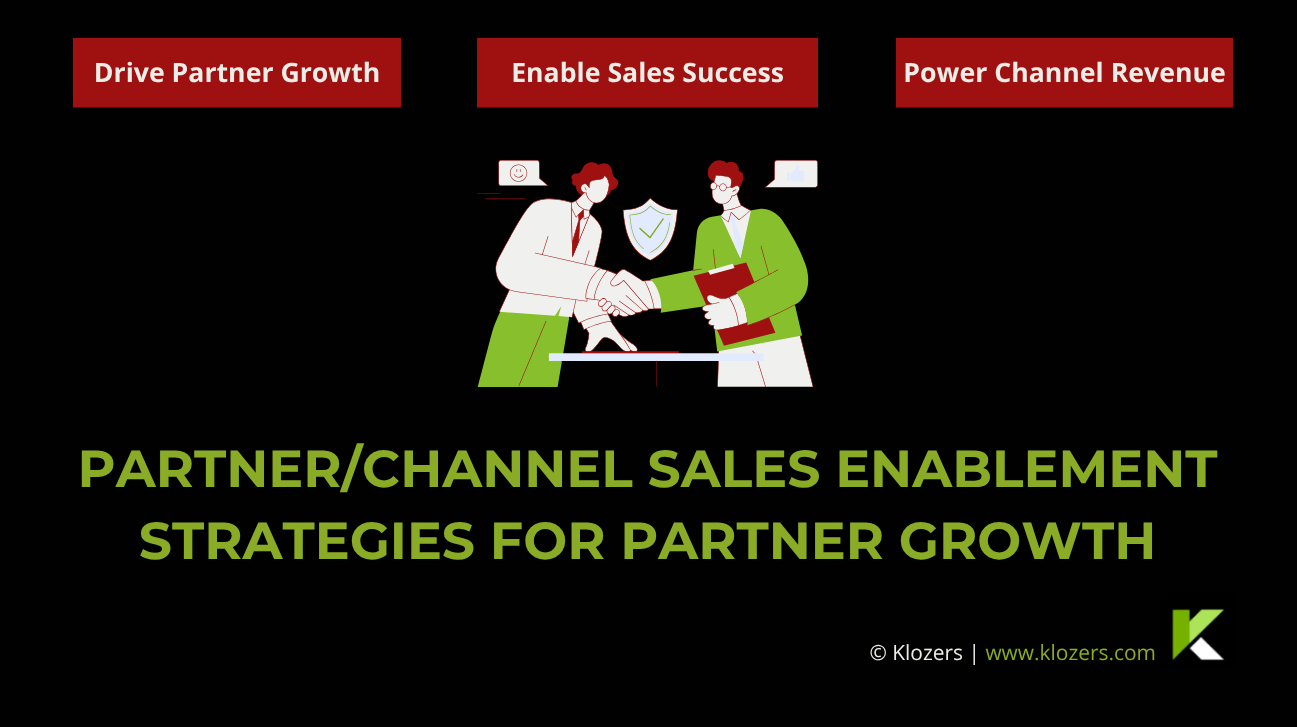 Drive Partner Growth

Enable Sales Success

Power Channel Revenue

PARTNER/CHANNEL SALES ENABLEMENT STRATEGIES FOR PARTNER GROWTH

© Klozers | www.klozers.com